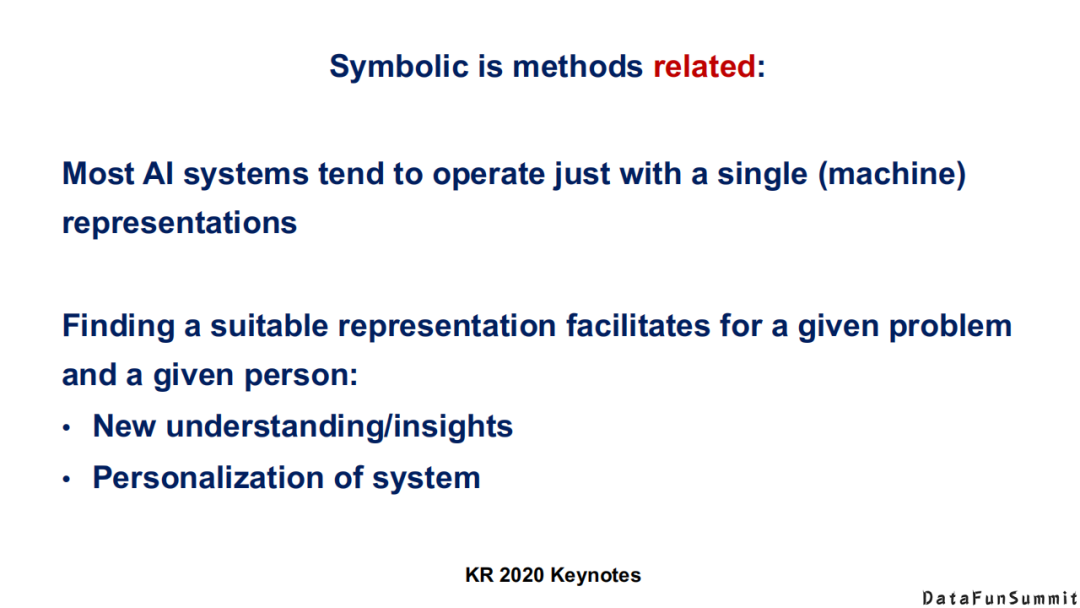 Symbolic is methods related:

Most AI systems tend to operate just with a single (machine) representations

Finding a suitable representation facilitates for a given problem and a given person:
• New understanding/insights
• Personalization of system

KR 2020 Keynotes

DataFunSummit